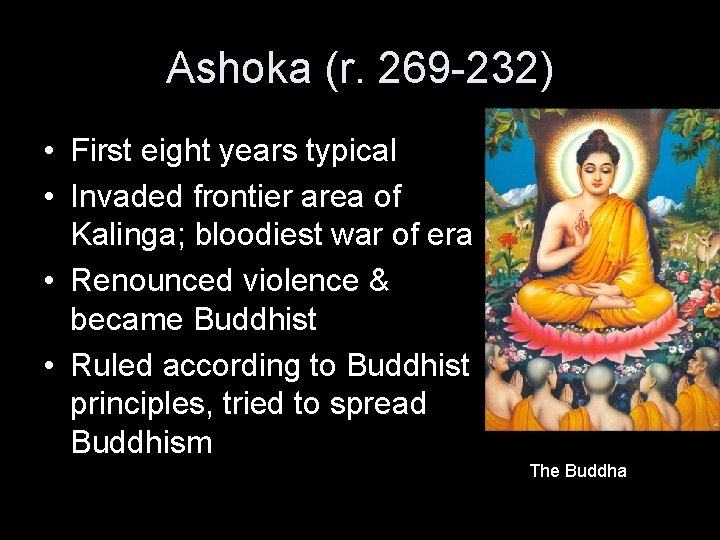 Ashoka (r. 269-232)

• First eight years typical
• Invaded frontier area of Kalinga; bloodiest war of era
• Renounced violence & became Buddhist
• Ruled according to Buddhist principles, tried to spread Buddhism

The Buddha